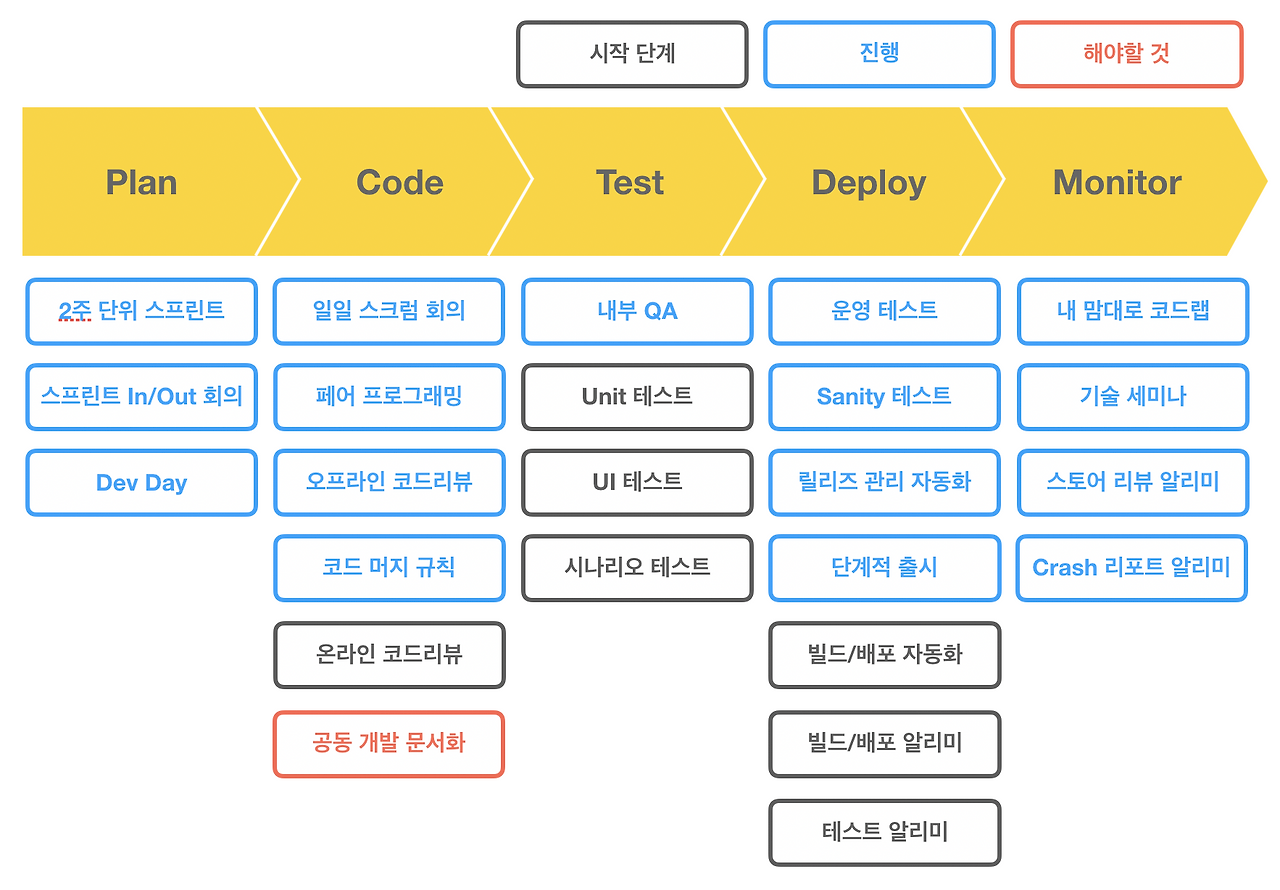 시작 단계

진행

해야할 것

Plan

Code

Test

Deploy

Monitor

2주 단위 스프린트

스프린트 In/Out 회의

Dev Day

일일 스크럼 회의

페어 프로그래밍

오프라인 코드리뷰

코드 머지 규칙

온라인 코드리뷰

공동 개발 문서화

내부 QA

Unit 테스트

UI 테스트

시나리오 테스트

운영 테스트

Sanity 테스트

릴리즈 관리 자동화

단계적 출시

빌드/배포 자동화

빌드/배포 알리미

테스트 알리미

내 맘대로 코드랩

기술 세미나

스토어 리뷰 알리미

Crash 리포트 알리미